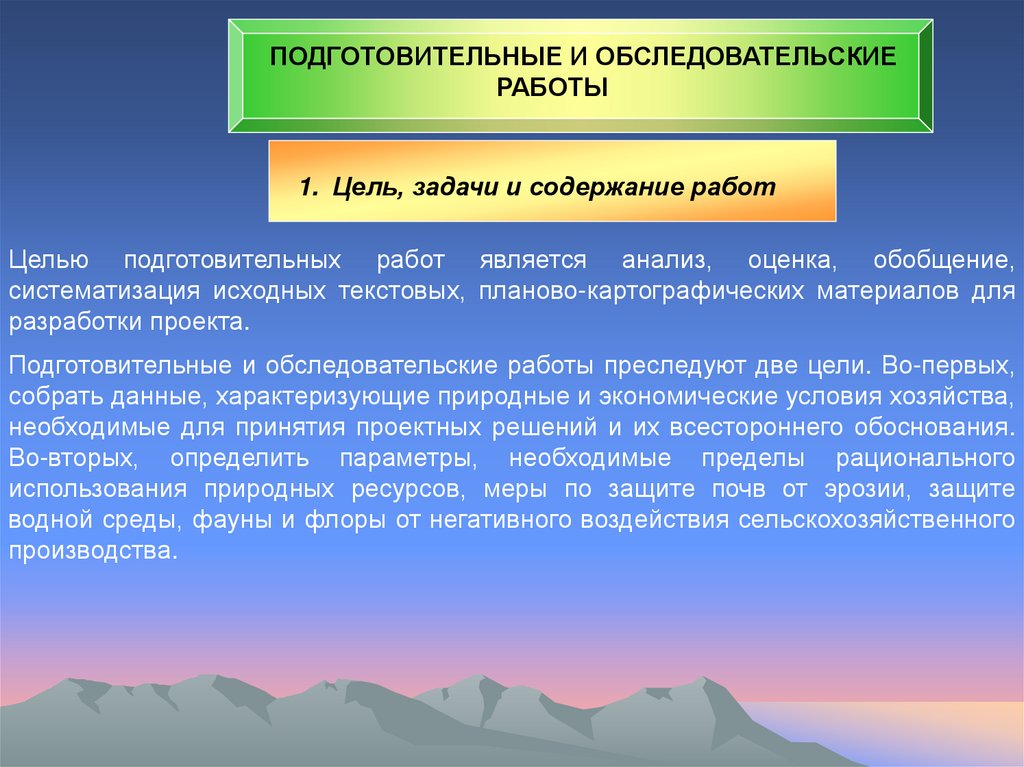 ПОДГОТОВИТЕЛЬНЫЕ И ОБСЛЕДОВАТЕЛЬСКИЕ РАБОТЫ

1. Цель, задачи и содержание работ

Целью подготовительных работ является анализ, оценка, обобщение, систематизация исходных текстовых, планово-картографических материалов для разработки проекта.

Подготовительные и обследовательские работы преследуют две цели. Во-первых, собрать данные, характеризующие природные и экономические условия хозяйства, необходимые для принятия проектных решений и их всестороннего обоснования. Во-вторых, определить параметры, необходимые пределы рационального использования природных ресурсов, меры по защите почв от эрозии, защите водной среды, фауны и флоры от негативного воздействия сельскохозяйственного производства.